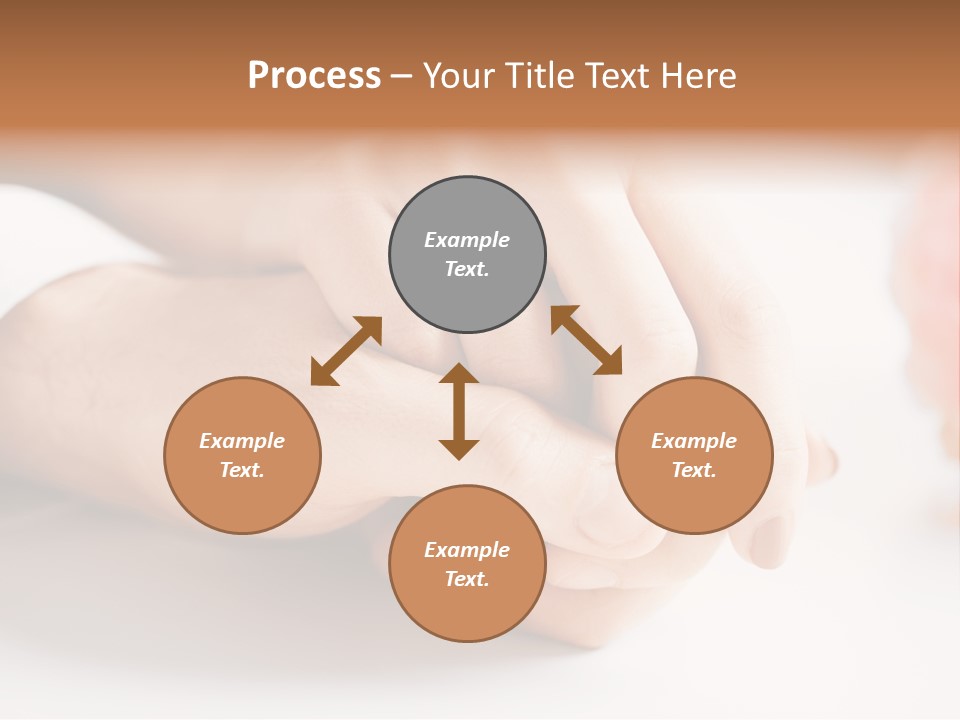 Process – Your Title Text Here

Example Text.

Example Text.

Example Text.

Example Text.